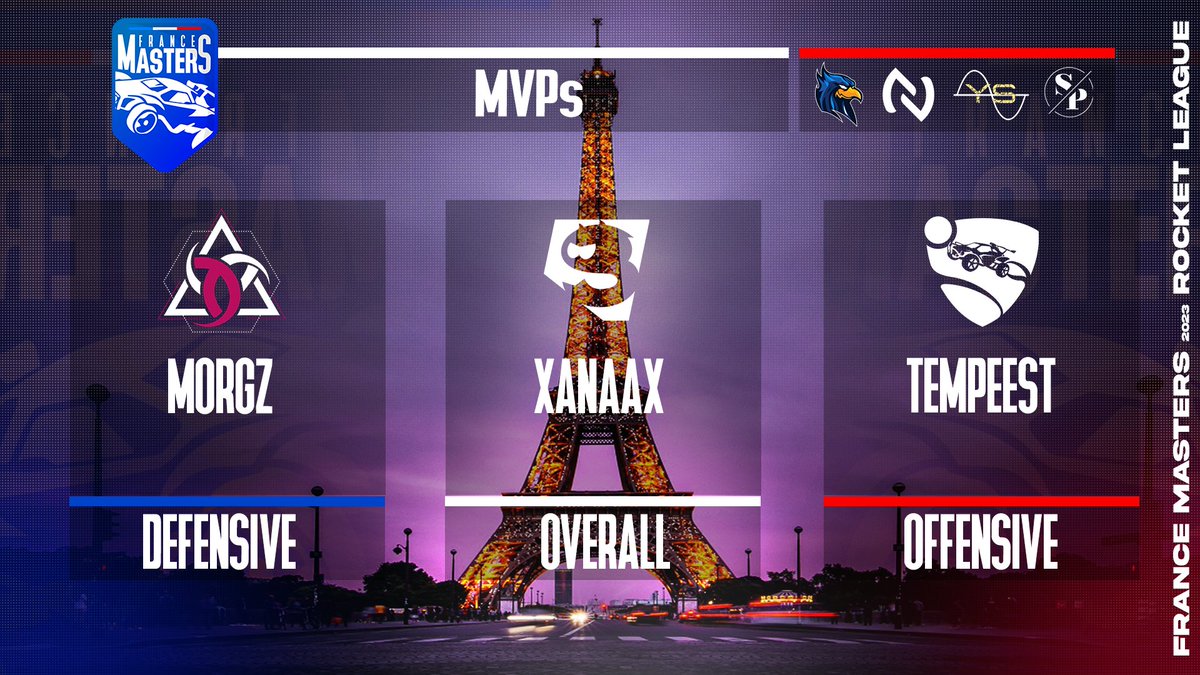 FRANCE MASTERS

MVPs

YS

SP

MORGZ

XANAAX

TEMPEEST

DEFENSIVE

OVERALL

OFFENSIVE

FRANCE MASTERS 2023 ROCKET LEAGUE